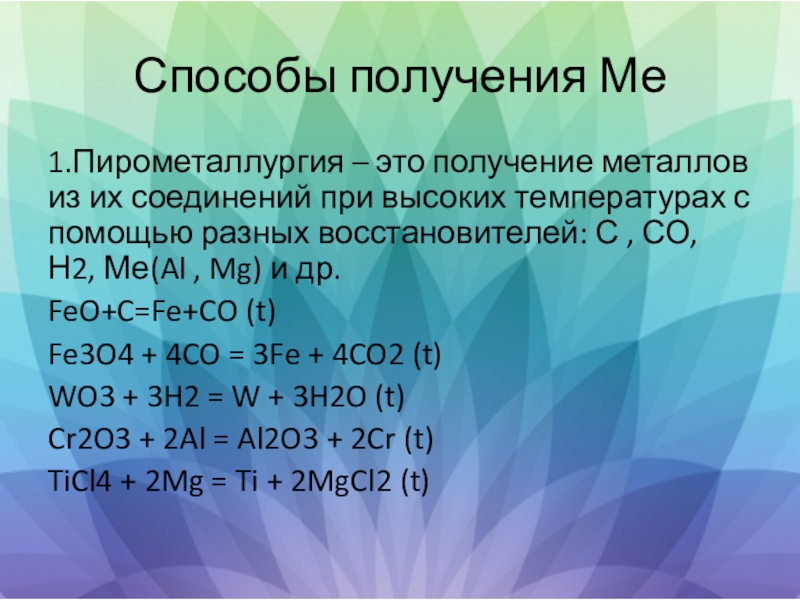 Способы получения Ме

1.Пирометаллургия – это получение металлов из их соединений при высоких температурах с помощью разных восстановителей: С , СО, Н2, Ме(Al , Mg) и др.

FeO+C=Fe+CO (t)

Fe3O4 + 4CO = 3Fe + 4CO2 (t)

WO3 + 3H2 = W + 3H2O (t)

Cr2O3 + 2Al = Al2O3 + 2Cr (t)

TiCl4 + 2Mg = Ti + 2MgCl2 (t)